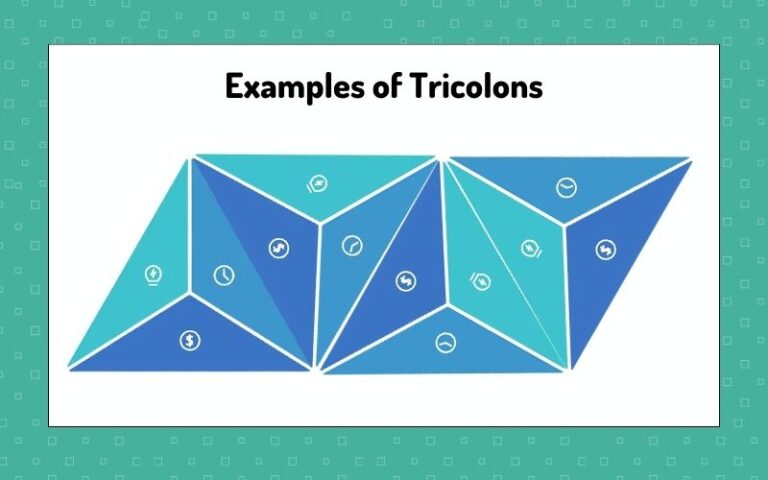 Examples of Tricolons